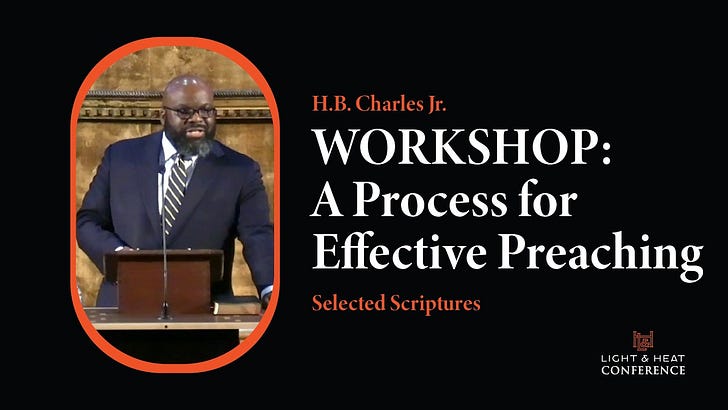 H.B. Charles Jr.

WORKSHOP: A Process for Effective Preaching

Selected Scriptures

LIGHT & HEAT CONFERENCE